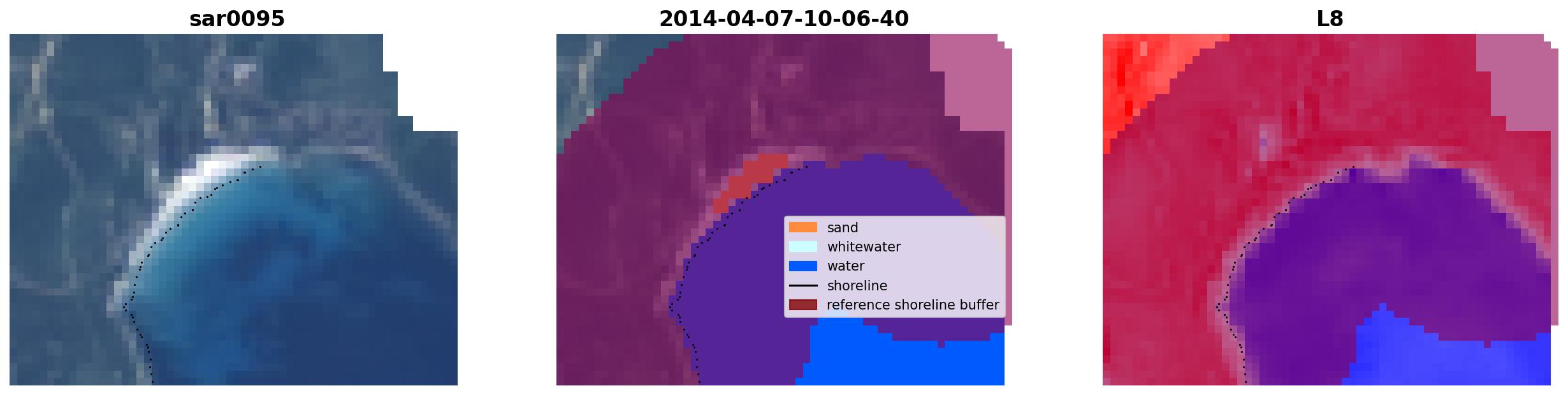 sar0095

2014-04-07-10-06-40

sand
whitewater
water
shoreline
reference shoreline buffer

L8